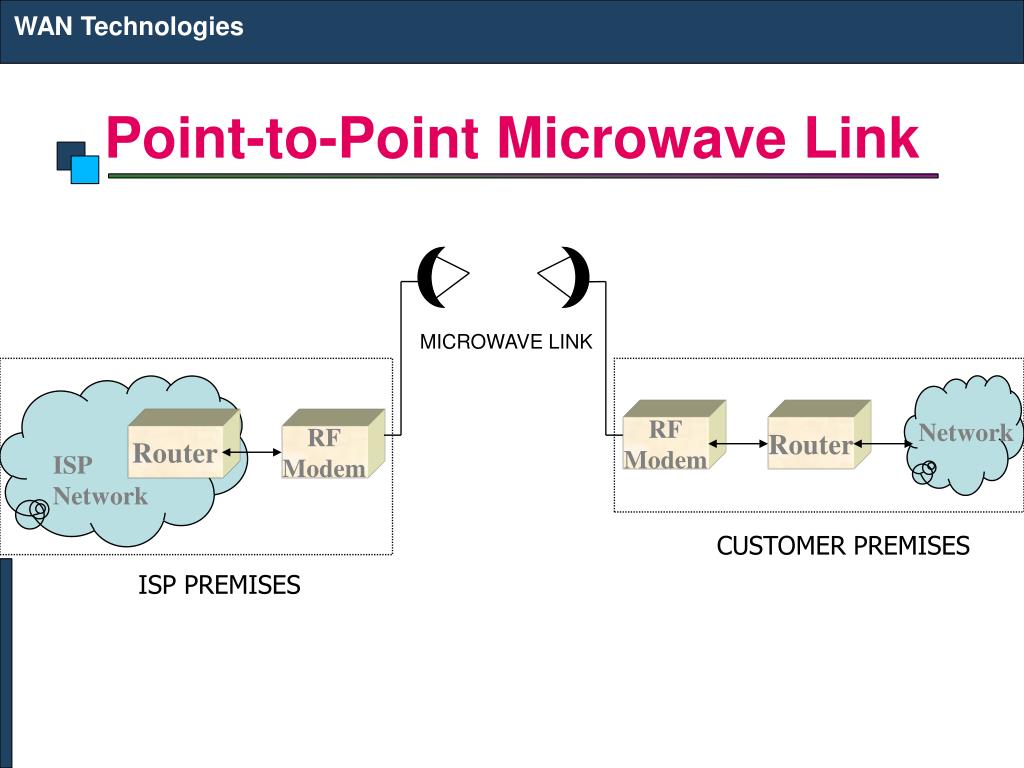 WAN Technologies

Point-to-Point Microwave Link

MICROWAVE LINK

ISP Network

Router

RF Modem

RF Modem

Router

Network

CUSTOMER PREMISES

ISP PREMISES